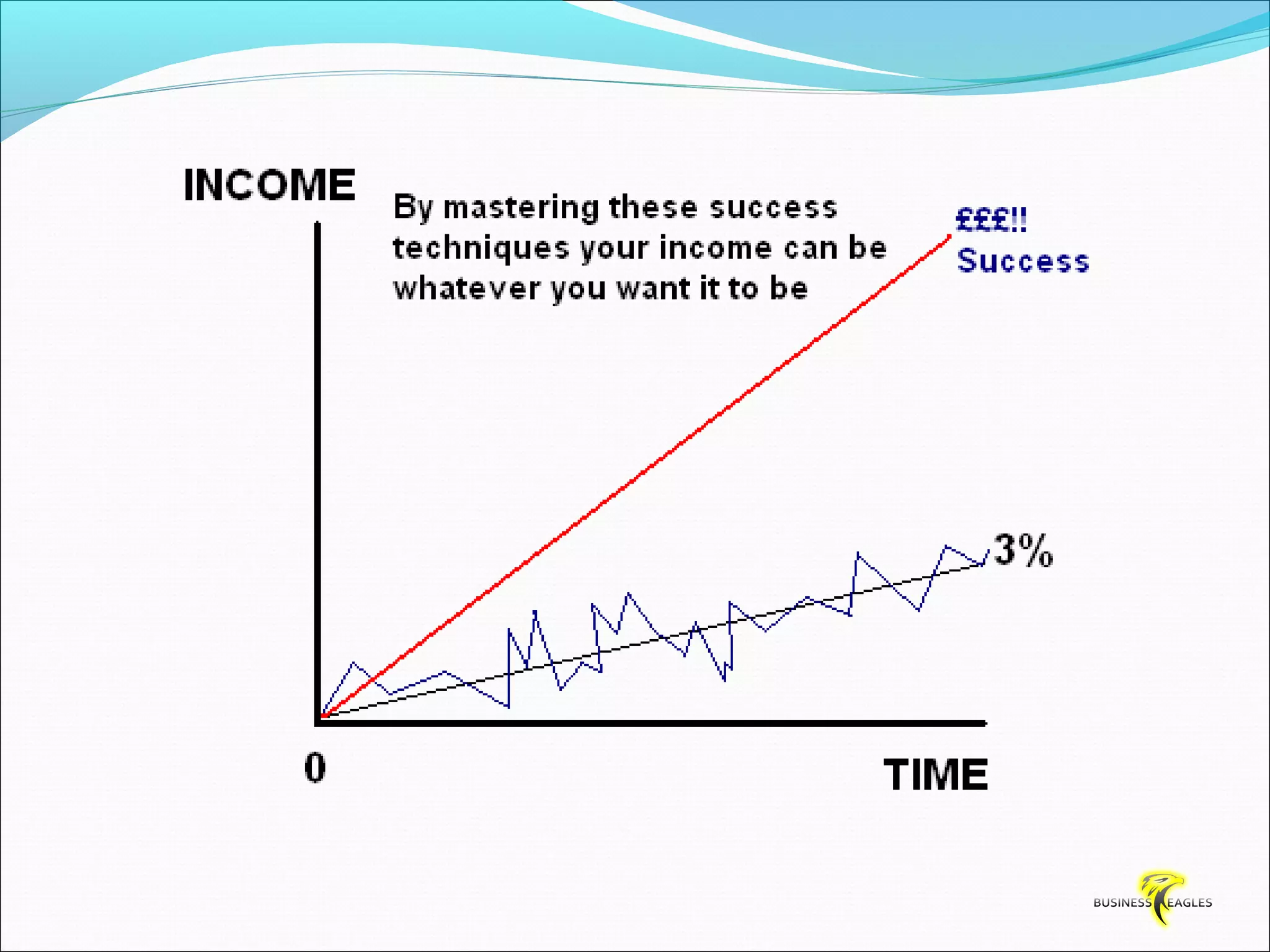 INCOME

By mastering these success techniques your income can be whatever you want it to be

£££!!
Success

3%

0

TIME

BUSINESS EAGLES